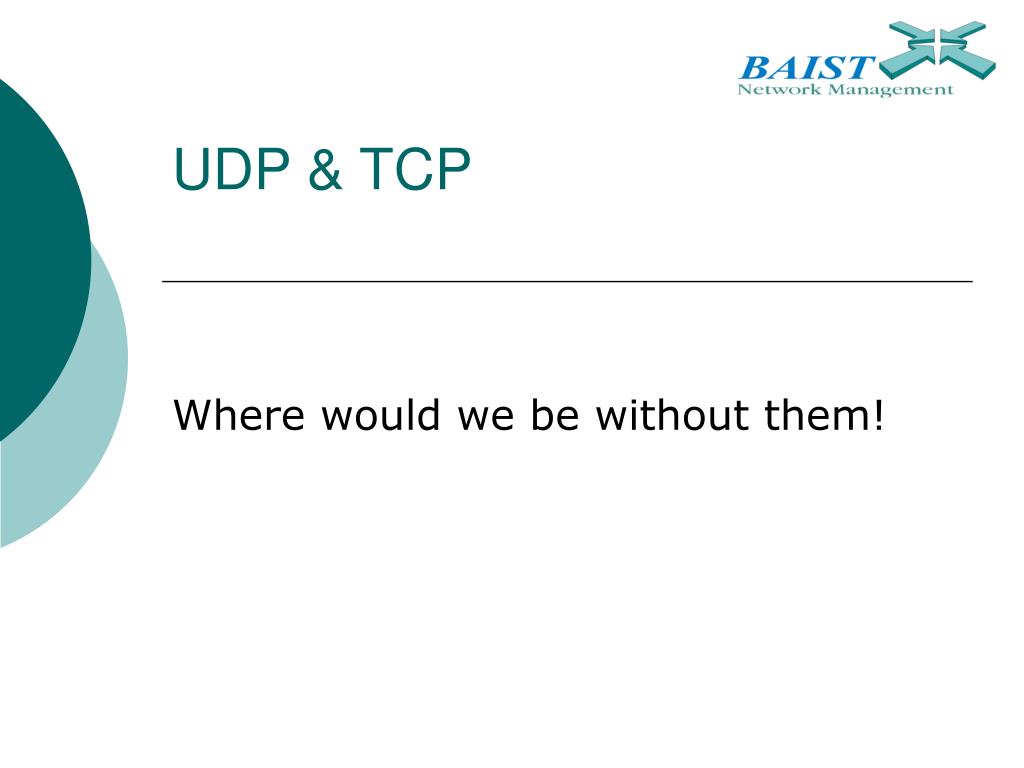 BAIST
Network Management

UDP & TCP

Where would we be without them!